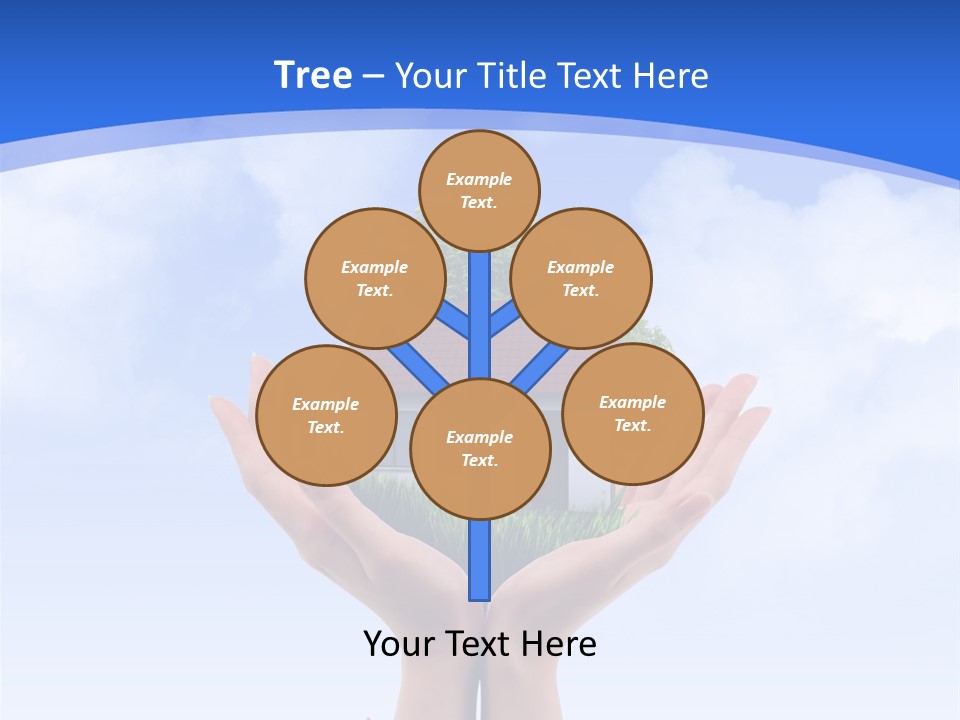 Tree – Your Title Text Here

Example Text.

Example Text.

Example Text.

Example Text.

Example Text.

Example Text.

Your Text Here